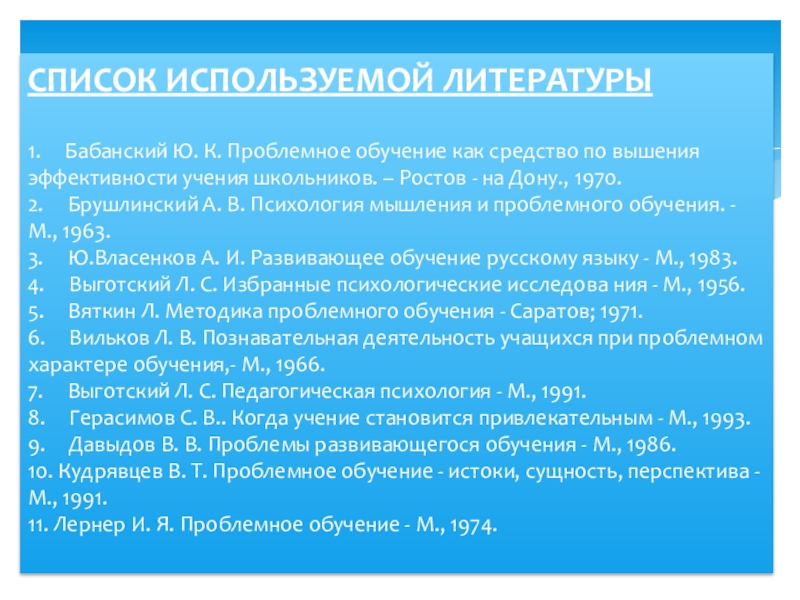 СПИСОК ИСПОЛЬЗУЕМОЙ ЛИТЕРАТУРЫ

1. Бабанский Ю. К. Проблемное обучение как средство по вышения эффективности учения школьников. – Ростов - на Дону., 1970.
2. Брушлинский А. В. Психология мышления и проблемного обучения. - М., 1963.
3. Ю.Власенков А. И. Развивающее обучение русскому языку - М., 1983.
4. Выготский Л. С. Избранные психологические исследова ния - М., 1956.
5. Вяткин Л. Методика проблемного обучения - Саратов; 1971.
6. Вильков Л. В. Познавательная деятельность учащихся при проблемном характере обучения,- М., 1966.
7. Выготский Л. С. Педагогическая психология - М., 1991.
8. Герасимов С. В.. Когда учение становится привлекательным - М., 1993.
9. Давыдов В. В. Проблемы развивающегося обучения - М., 1986.
10. Кудрявцев В. Т. Проблемное обучение - истоки, сущность, перспектива - М., 1991.
11. Лернер И. Я. Проблемное обучение - М., 1974.